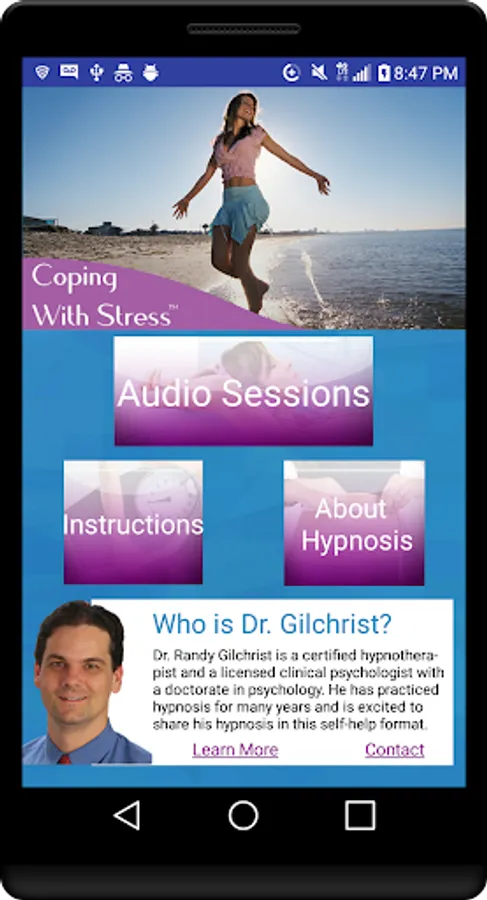 8:47 PM

Coping With Stress™

Audio Sessions

Instructions

About Hypnosis

Who is Dr. Gilchrist?

Dr. Randy Gilchrist is a certified hypnotherapist and a licensed clinical psychologist with a doctorate in psychology. He has practiced hypnosis for many years and is excited to share his hypnosis in this self-help format.

Learn More

Contact